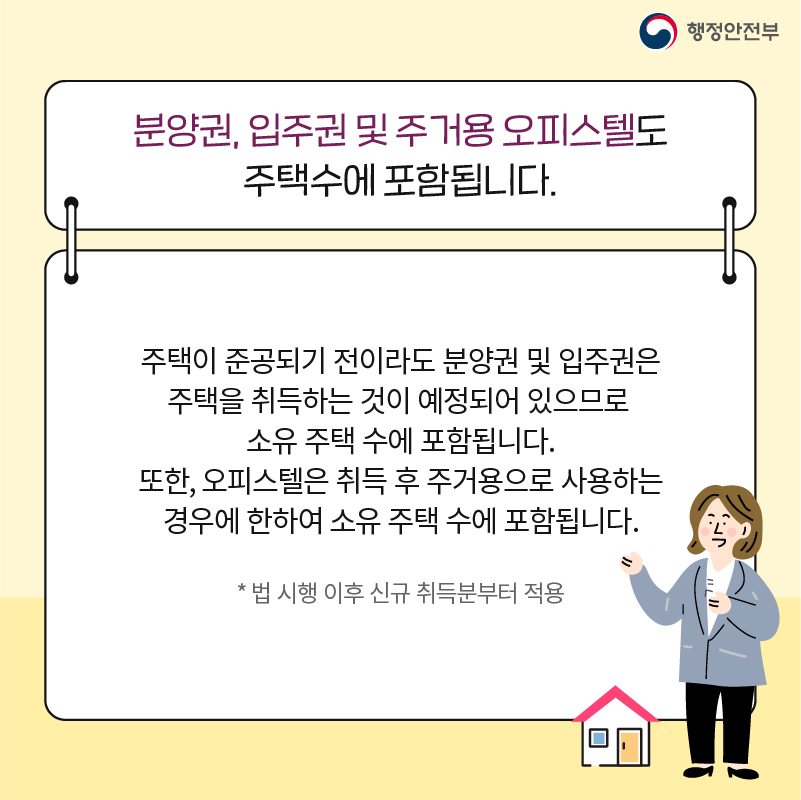 행정안전부

분양권, 입주권 및 주거용 오피스텔도 주택수에 포함됩니다.

주택이 준공되기 전이라도 분양권 및 입주권은 주택을 취득하는 것이 예정되어 있으므로 소유 주택 수에 포함됩니다.
또한, 오피스텔은 취득 후 주거용으로 사용하는 경우에 한하여 소유 주택 수에 포함됩니다.

* 법 시행 이후 신규 취득분부터 적용